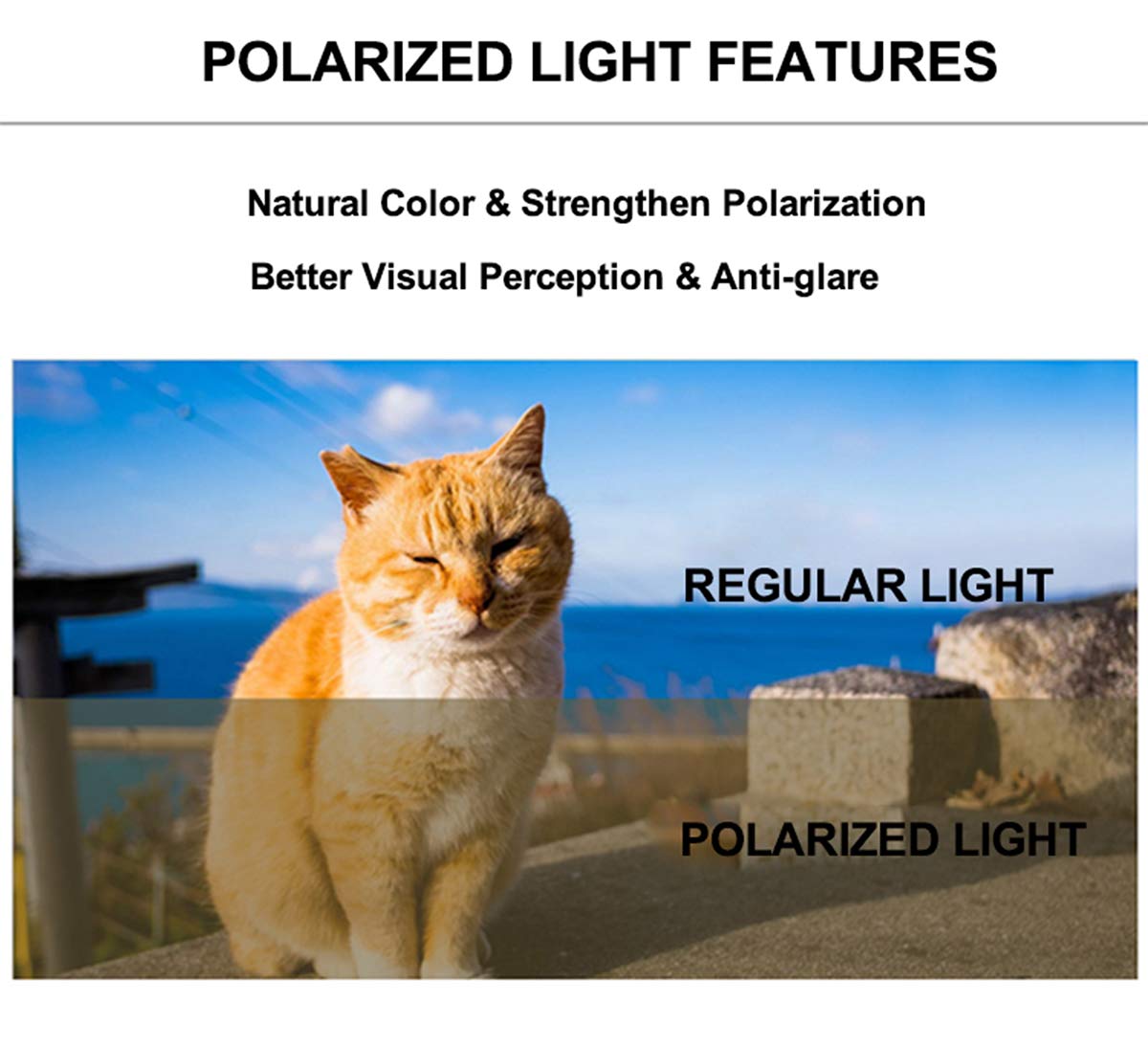 POLARIZED LIGHT FEATURES

Natural Color & Strengthen Polarization

Better Visual Perception & Anti-glare

REGULAR LIGHT

POLARIZED LIGHT